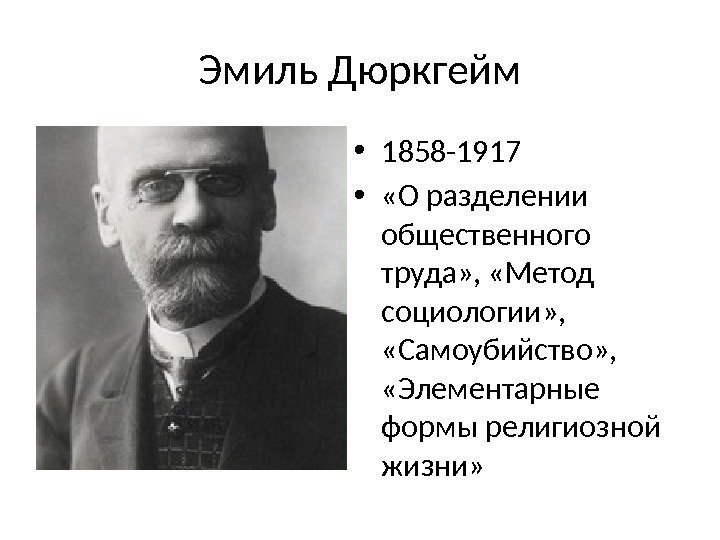 Эмиль Дюркгейм

• 1858-1917
• «О разделении общественного труда», «Метод социологии», «Самоубийство», «Элементарные формы религиозной жизни»